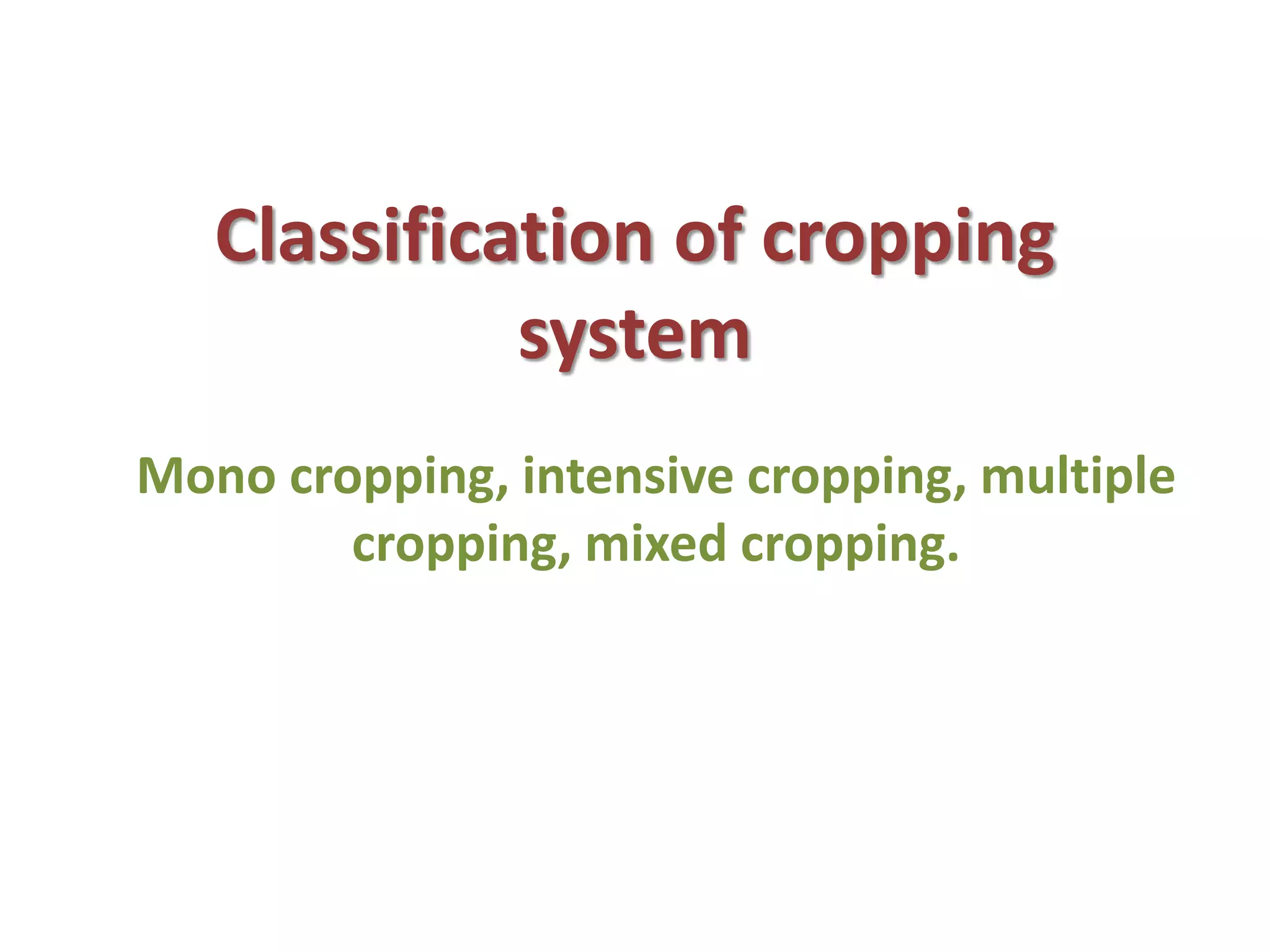 Classification of cropping system

Mono cropping, intensive cropping, multiple cropping, mixed cropping.